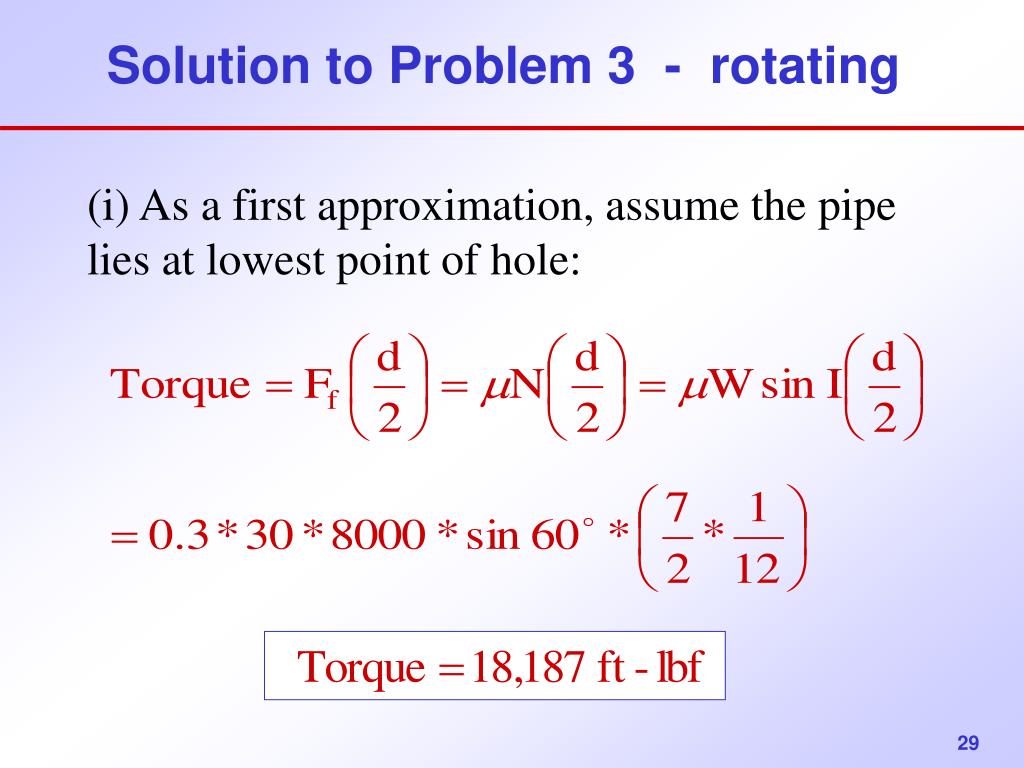 Solution to Problem 3 - rotating

(i) As a first approximation, assume the pipe lies at lowest point of hole:

$\text{Torque} = F_f\left(\frac{d}{2}\right) = \mu N\left(\frac{d}{2}\right) = \mu W \sin I\left(\frac{d}{2}\right)$

$= 0.3 * 30 * 8000 * \sin 60^\circ * \left(\frac{7}{2} * \frac{1}{12}\right)$

$\text{Torque} = 18{,}187 \text{ ft - lbf}$

29